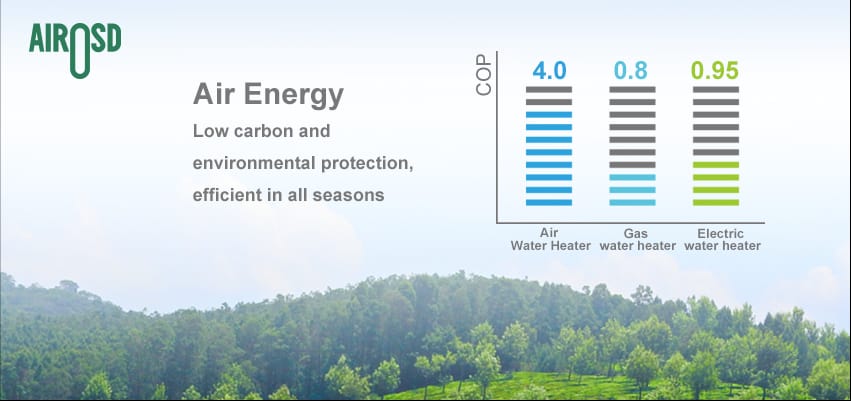 AIROSD

Air Energy

Low carbon and environmental protection, efficient in all seasons

COP

4.0
0.8
0.95

Air Water Heater
Gas water heater
Electric water heater